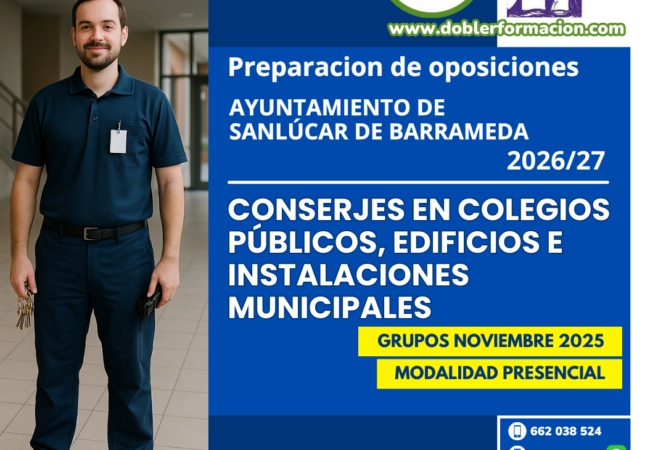 www.doblerformacion.com

Preparacion de oposiciones

AYUNTAMIENTO DE SANLÚCAR DE BARRAMEDA

2026/27

CONSERJES EN COLEGIOS PÚBLICOS, EDIFICIOS E INSTALACIONES MUNICIPALES

GRUPOS NOVIEMBRE 2025

MODALIDAD PRESENCIAL

662 038 524